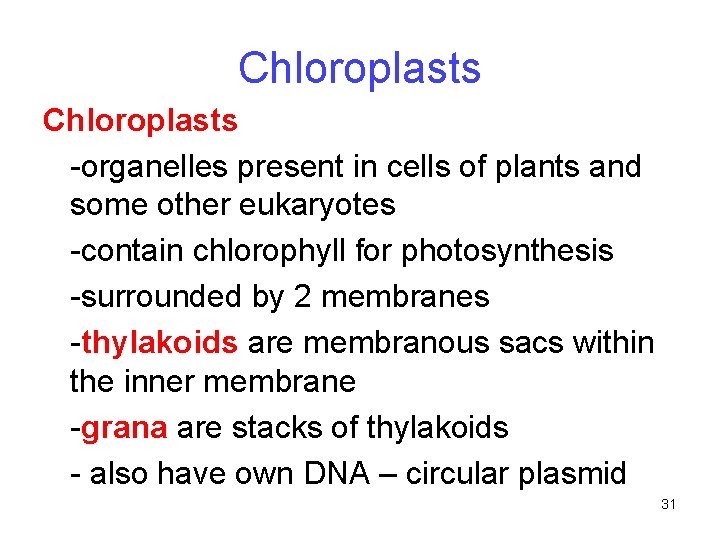 Chloroplasts

Chloroplasts

-organelles present in cells of plants and some other eukaryotes

-contain chlorophyll for photosynthesis

-surrounded by 2 membranes

-thylakoids are membranous sacs within the inner membrane

-grana are stacks of thylakoids

- also have own DNA – circular plasmid

31